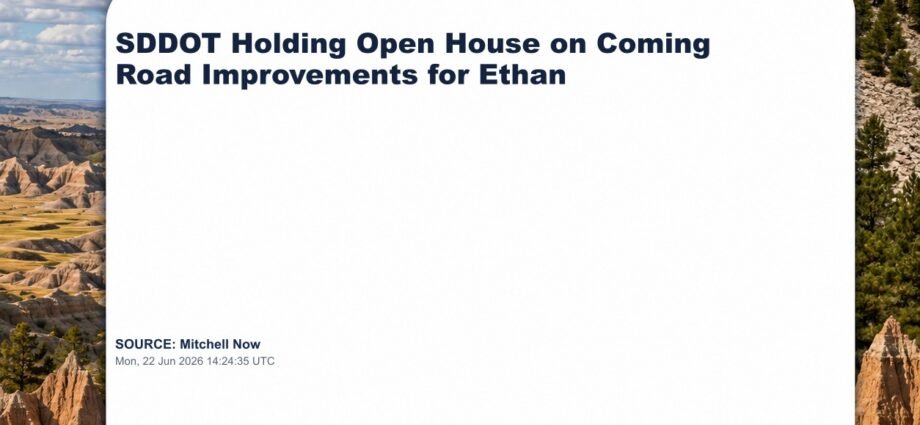 SDDOT Holding Open House on Coming Road Improvements for Ethan

SOURCE: Mitchell Now
Mon, 22 Jun 2026 14:24:35 UTC